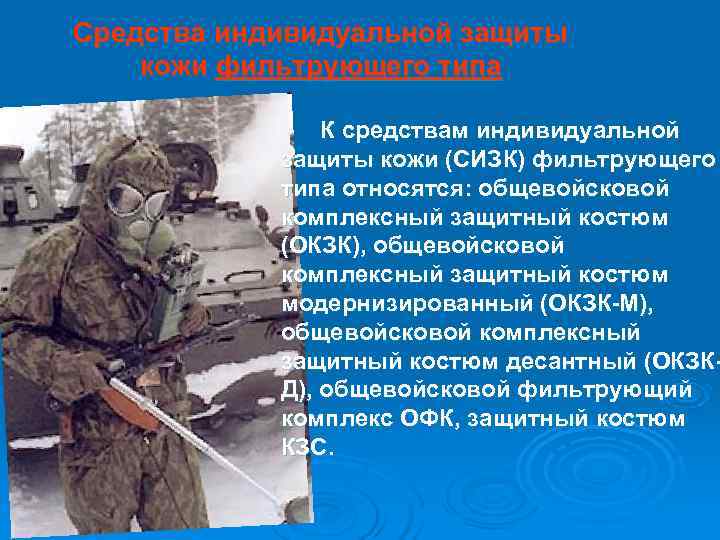 Средства индивидуальной защиты кожи фильтрующего типа

К средствам индивидуальной защиты кожи (СИЗК) фильтрующего типа относятся: общевойсковой комплексный защитный костюм (ОКЗК), общевойсковой комплексный защитный костюм модернизированный (ОКЗК-М), общевойсковой комплексный защитный костюм десантный (ОКЗК-Д), общевойсковой фильтрующий комплекс ОФК, защитный костюм КЗС.